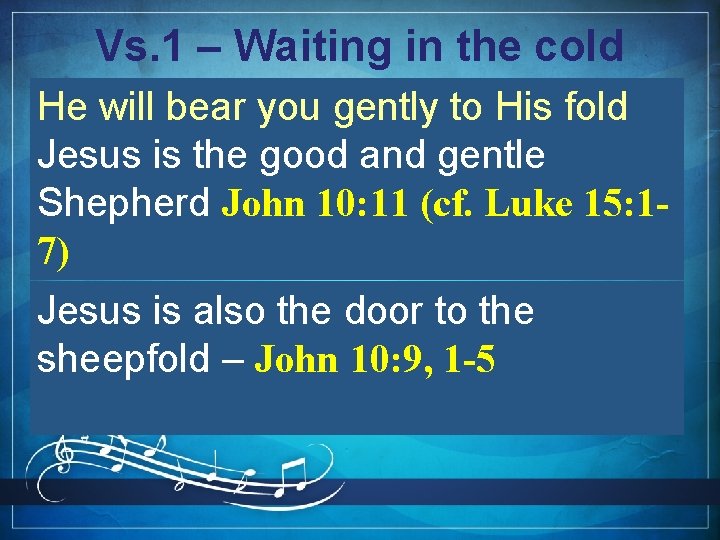 Vs.1 – Waiting in the cold

He will bear you gently to His fold
Jesus is the good and gentle Shepherd John 10:11 (cf. Luke 15:1-7)

Jesus is also the door to the sheepfold – John 10:9, 1-5